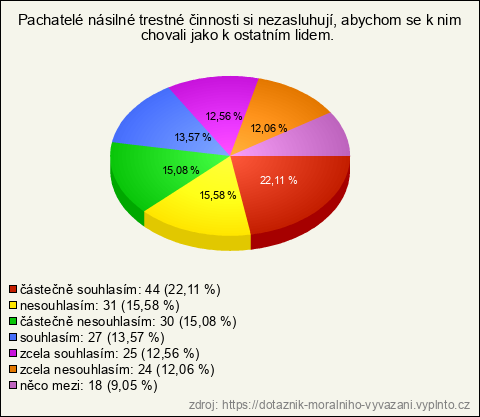 Pachatelé násilné trestné činnosti si nezasluhují, abychom se k nim chovali jako k ostatním lidem.

12,56 %
12,06 %
13,57 %
15,08 %
22,11 %
15,58 %

částečně souhlasím: 44 (22,11 %)
nesouhlasím: 31 (15,58 %)
částečně nesouhlasím: 30 (15,08 %)
souhlasím: 27 (13,57 %)
zcela souhlasím: 25 (12,56 %)
zcela nesouhlasím: 24 (12,06 %)
něco mezi: 18 (9,05 %)

zdroj: https://dotaznik-moralniho-vyvazani.vyplnto.cz